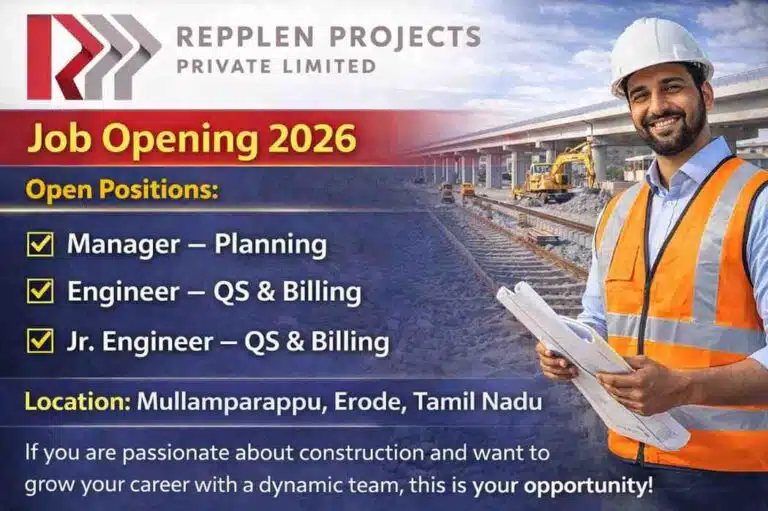 REPPLEN PROJECTS
PRIVATE LIMITED

Job Opening 2026

Open Positions:

Manager – Planning

Engineer – QS & Billing

Jr. Engineer – QS & Billing

Location: Mullamparappu, Erode, Tamil Nadu

If you are passionate about construction and want to grow your career with a dynamic team, this is your opportunity!